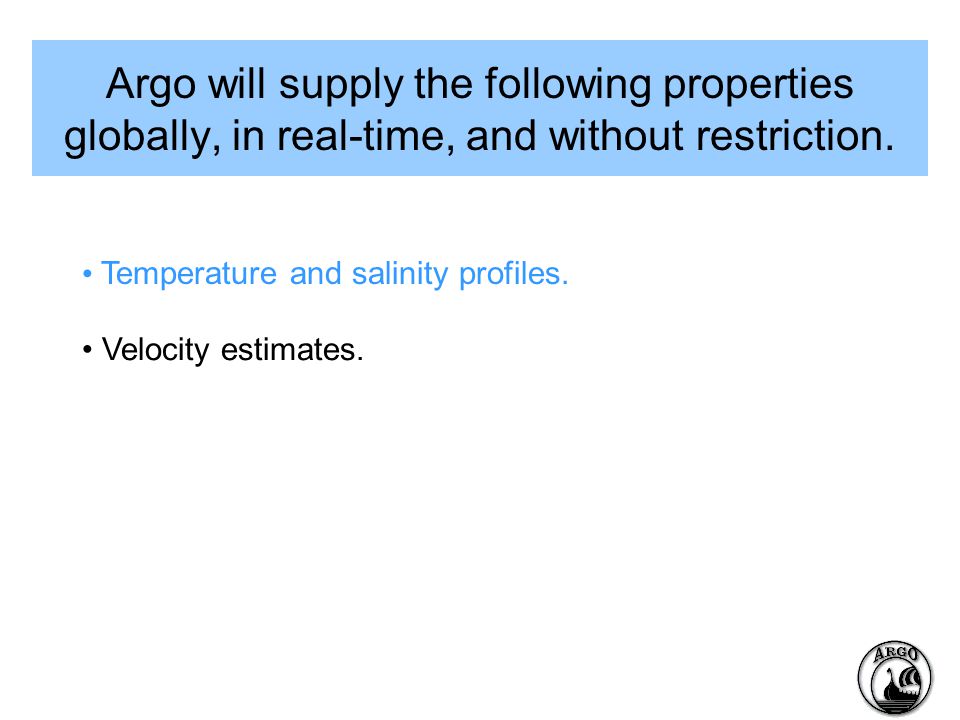 Argo will supply the following properties globally, in real-time, and without restriction.

• Temperature and salinity profiles.

• Velocity estimates.

ARGO